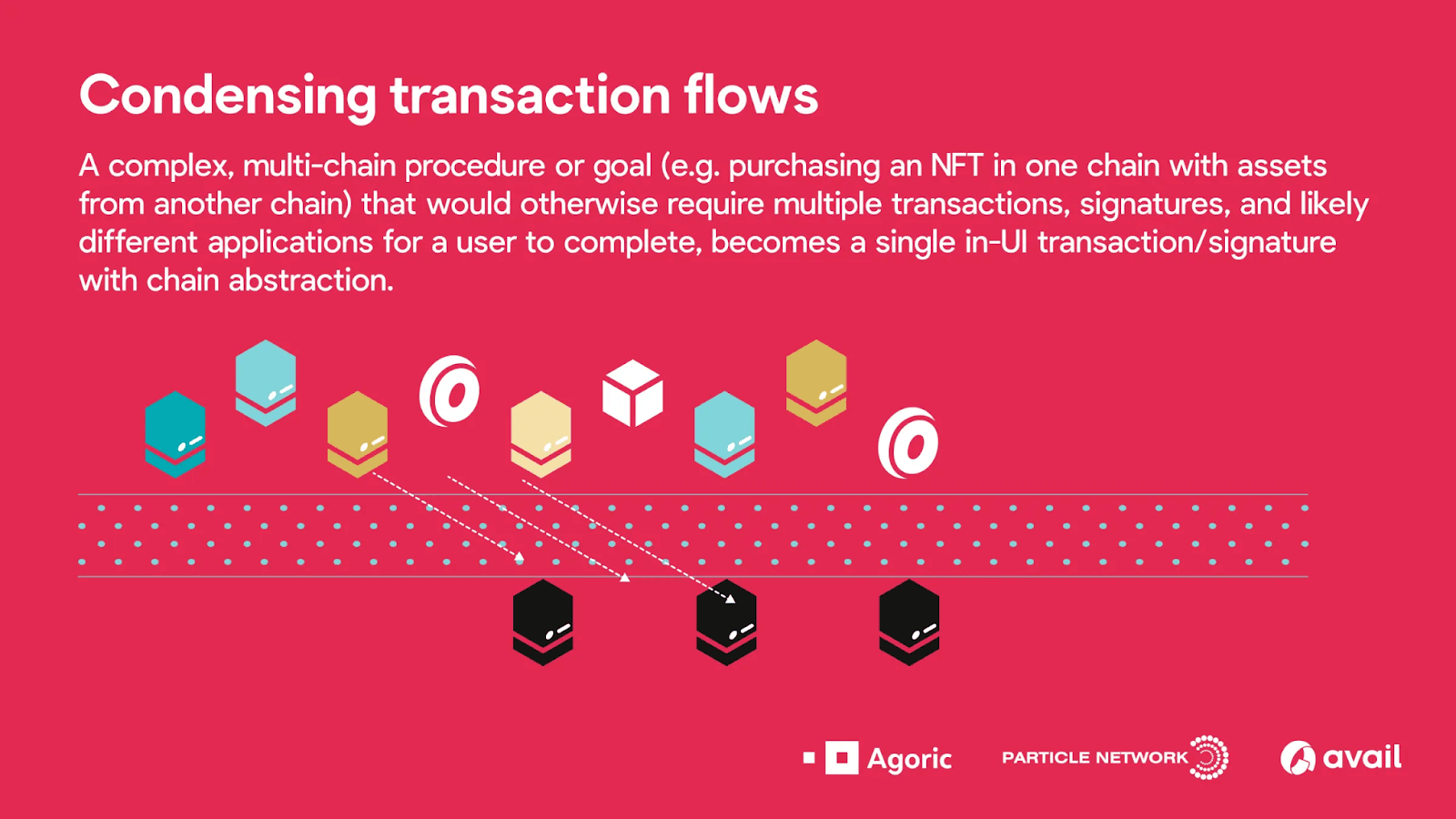 Condensing transaction flows

A complex, multi-chain procedure or goal (e.g. purchasing an NFT in one chain with assets from another chain) that would otherwise require multiple transactions, signatures, and likely different applications for a user to complete, becomes a single in-UI transaction/signature with chain abstraction.

Agoric PARTICLE NETWORK avail